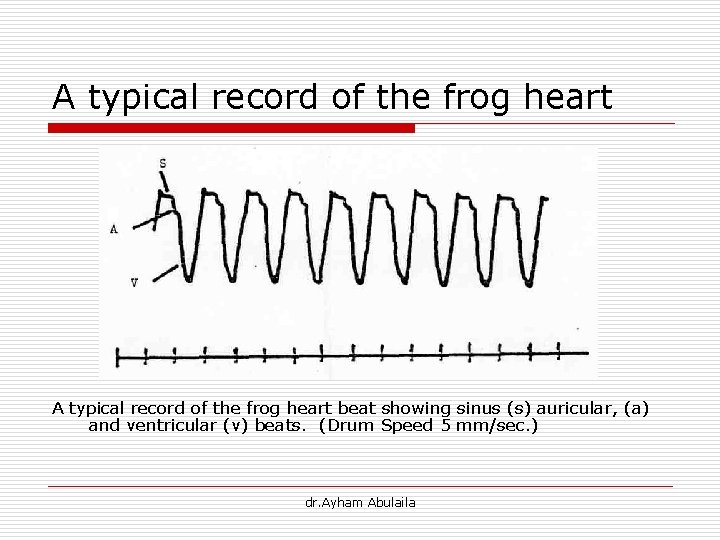 A typical record of the frog heart

S

A

V

A typical record of the frog heart beat showing sinus (s) auricular, (a) and ventricular (v) beats. (Drum Speed 5 mm/sec.)

dr.Ayham Abulaila